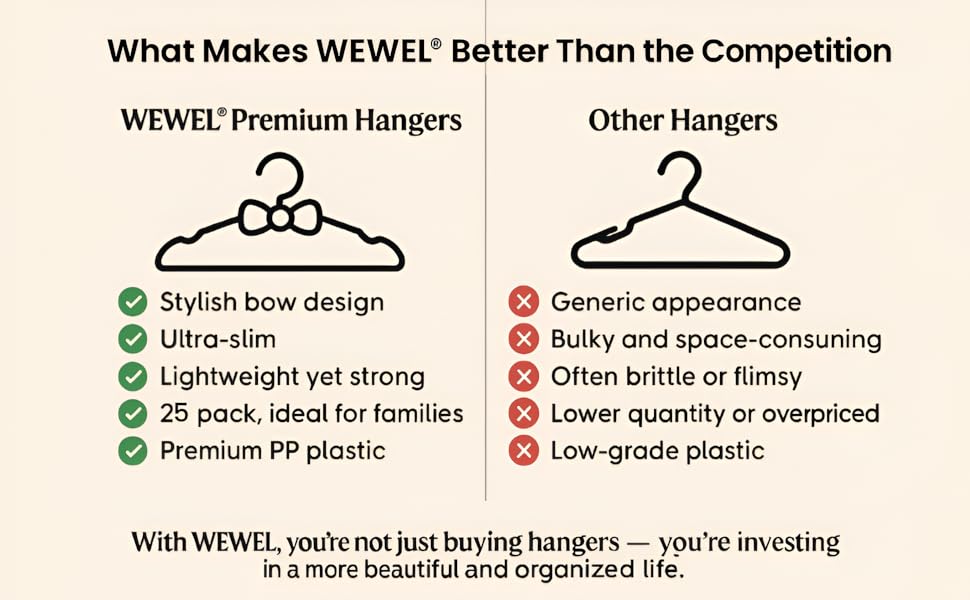 What Makes WEWEL® Better Than the Competition

WEWEL® Premium Hangers

Stylish bow design
Ultra-slim
Lightweight yet strong
25 pack, ideal for families
Premium PP plastic

Other Hangers

Generic appearance
Bulky and space-consuning
Often brittle or flimsy
Lower quantity or overpriced
Low-grade plastic

With WEWEL, you're not just buying hangers — you're investing in a more beautiful and organized life.